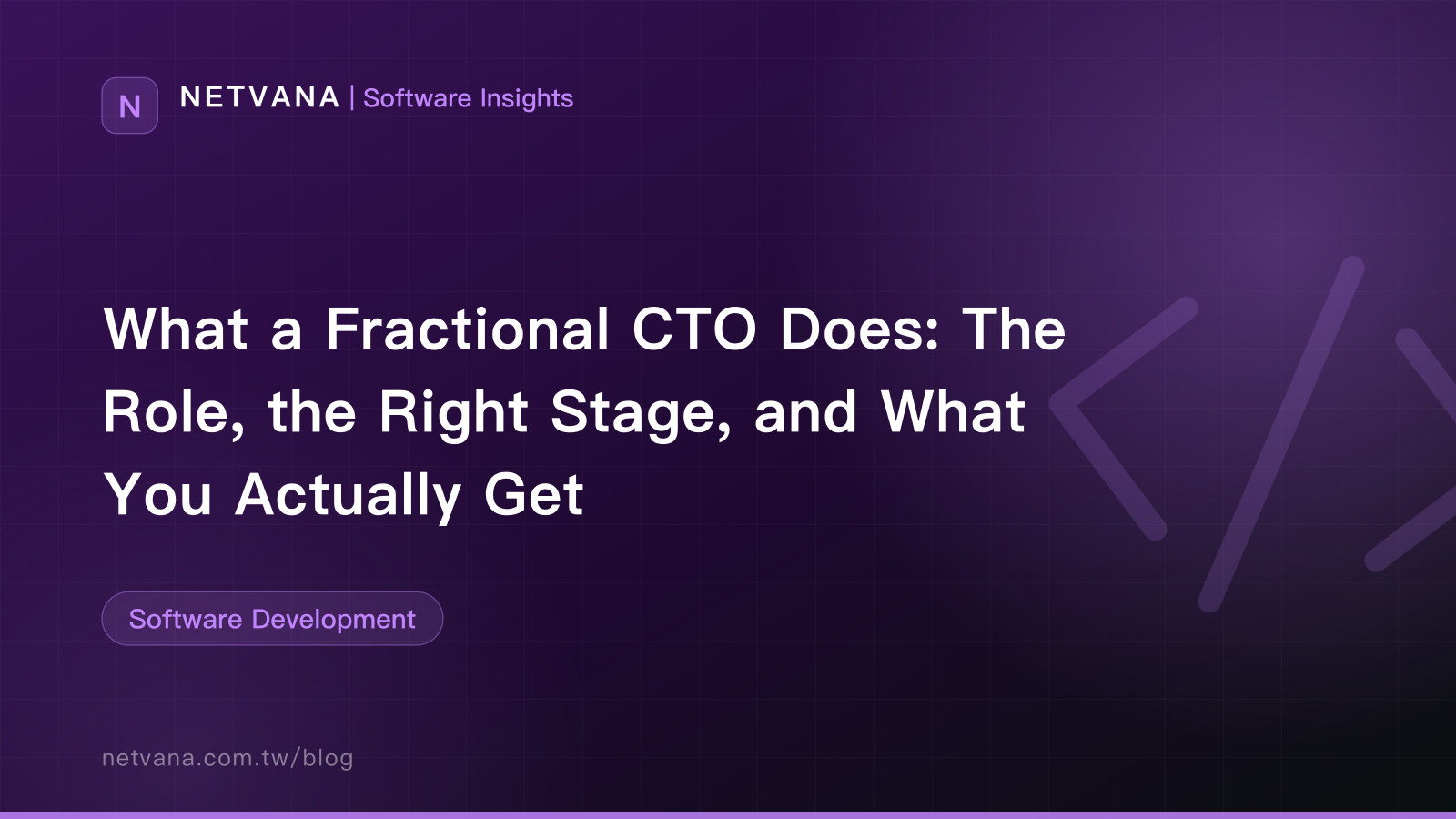 N NETVANA | Software Insights

What a Fractional CTO Does: The Role, the Right Stage, and What You Actually Get

Software Development

netvana.com.tw/blog